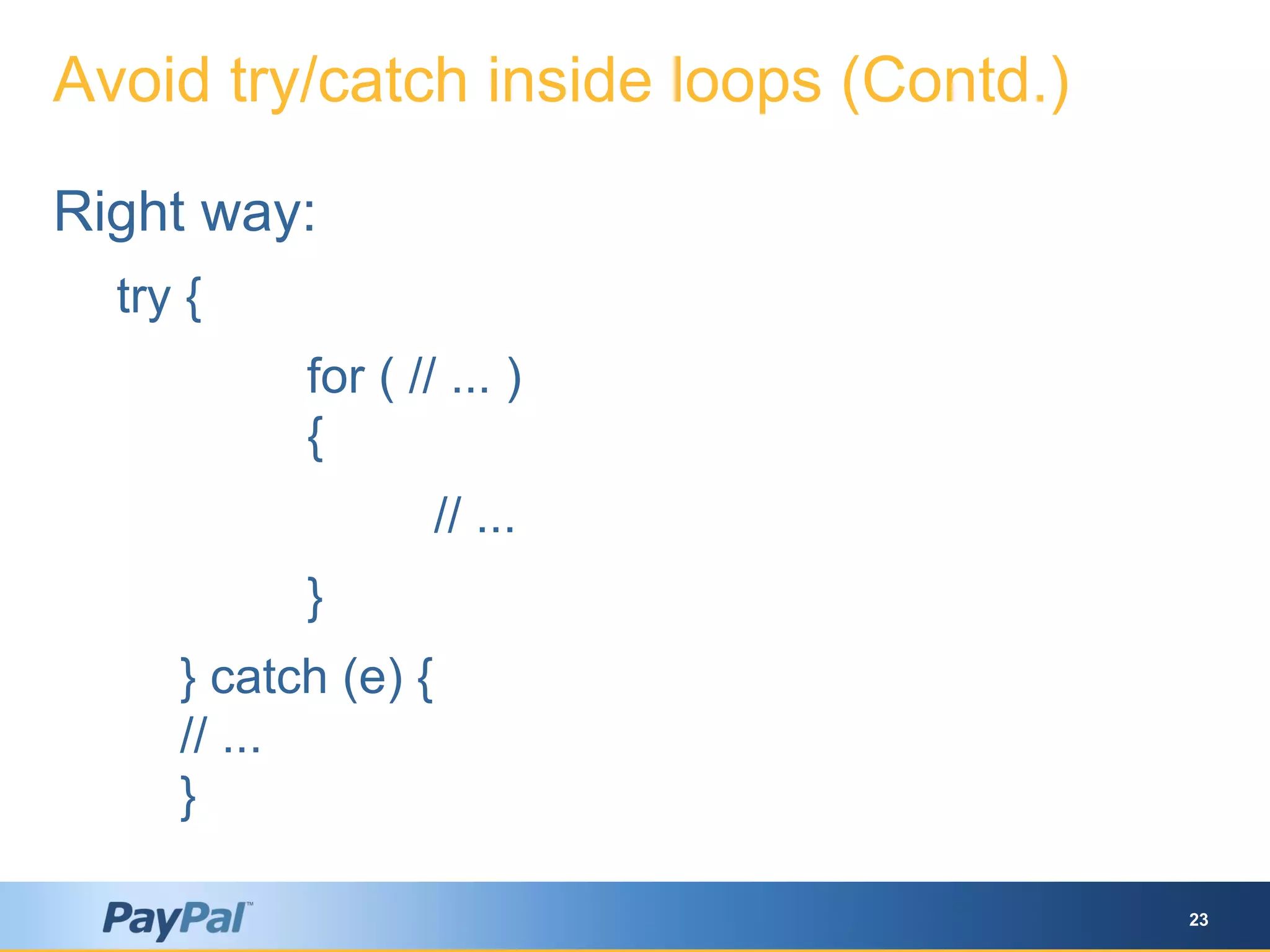 Avoid try/catch inside loops (Contd.)

Right way:

try {

for ( // ... )
{

// ...

}

} catch (e) {
// ...
}

PayPal™

23